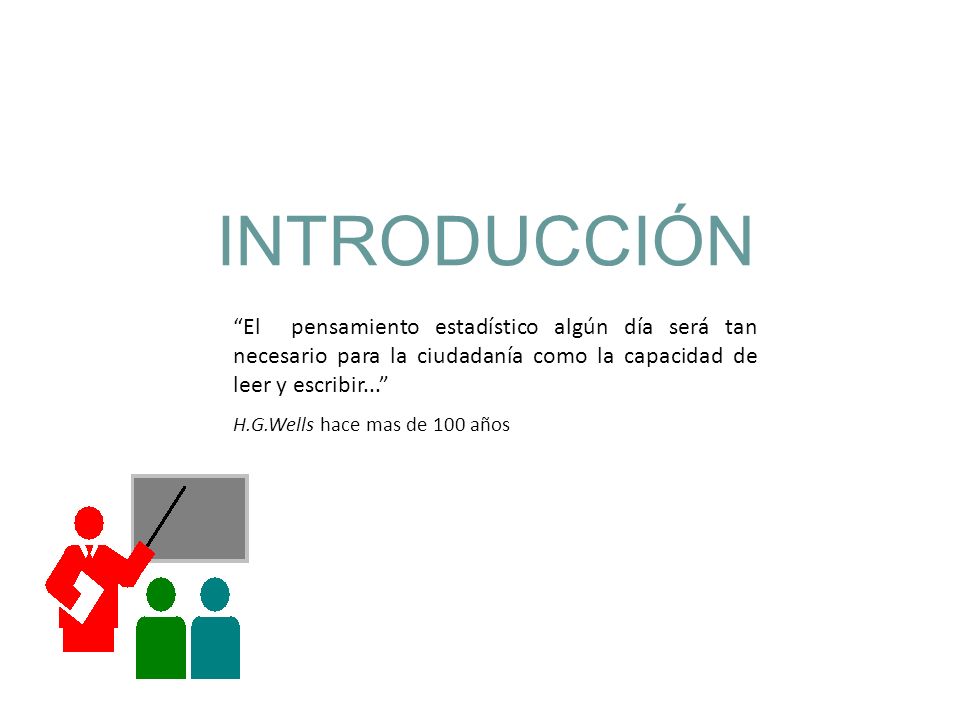 INTRODUCCIÓN

“El pensamiento estadístico algún día será tan necesario para la ciudadanía como la capacidad de leer y escribir...”

H.G.Wells hace mas de 100 años